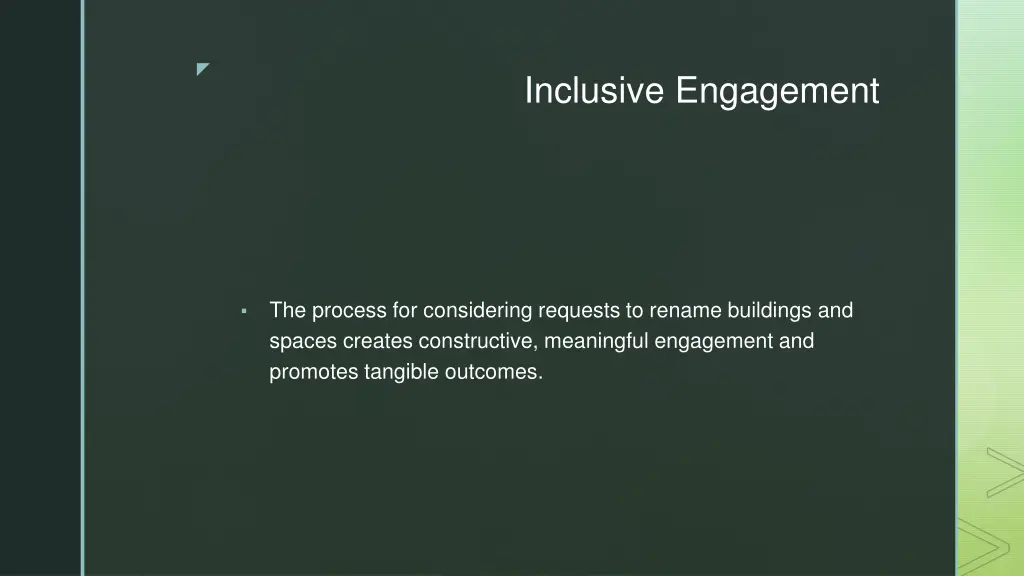 Inclusive Engagement

▪ The process for considering requests to rename buildings and spaces creates constructive, meaningful engagement and promotes tangible outcomes.